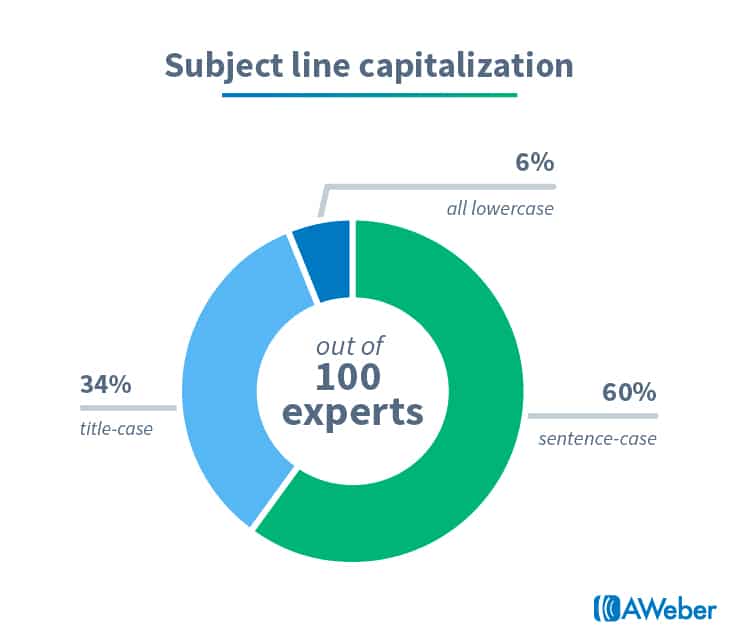 Subject line capitalization

6%
all lowercase

34%
title-case

out of
100
experts

60%
sentence-case

AWeber